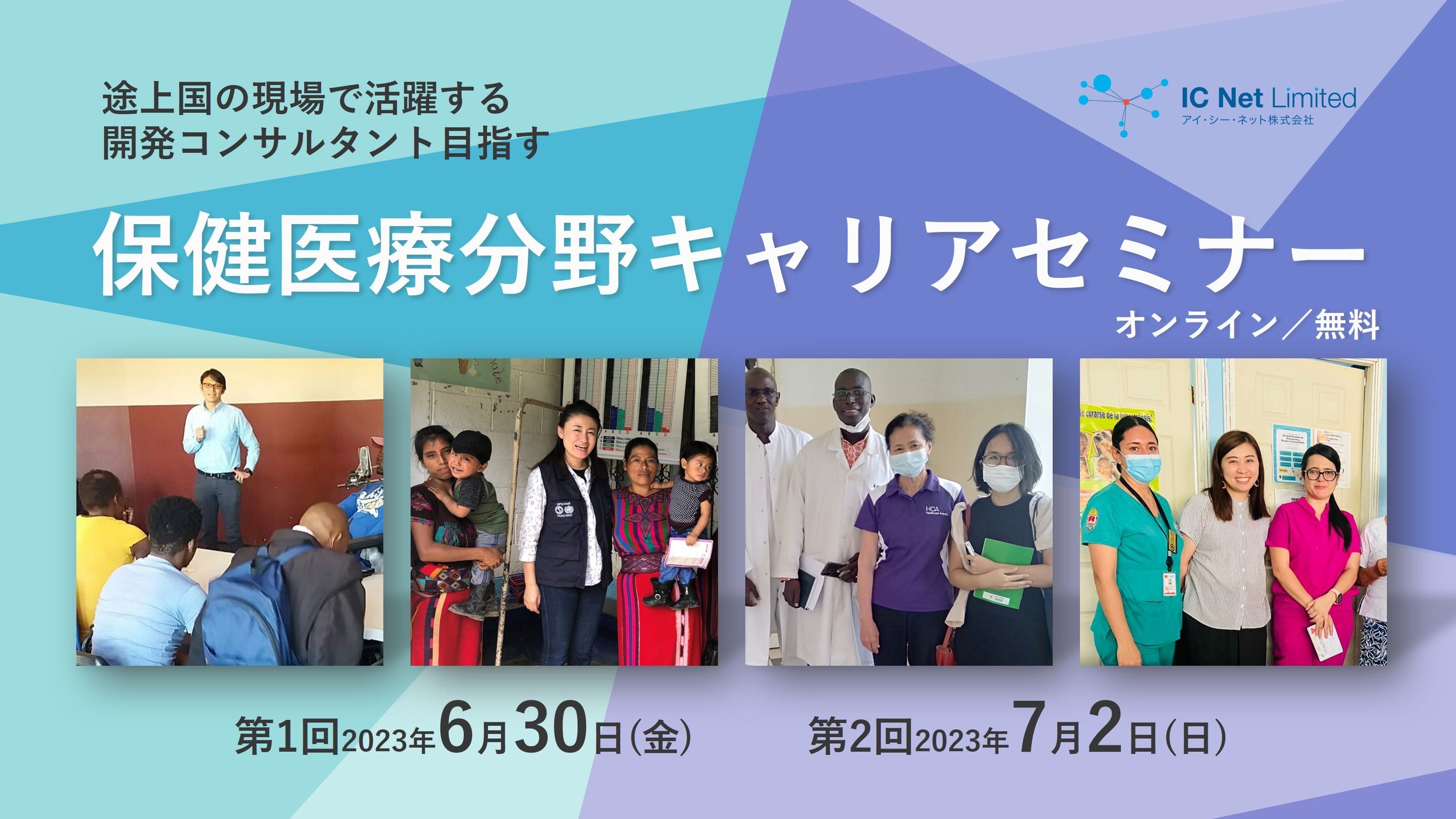 途上国の現場で活躍する
開発コンサルタント目指す

IC Net Limited
アイ・シー・ネット株式会社

保健医療分野キャリアセミナー

オンライン／無料

第1回2023年6月30日（金）　第2回2023年7月2日（日）